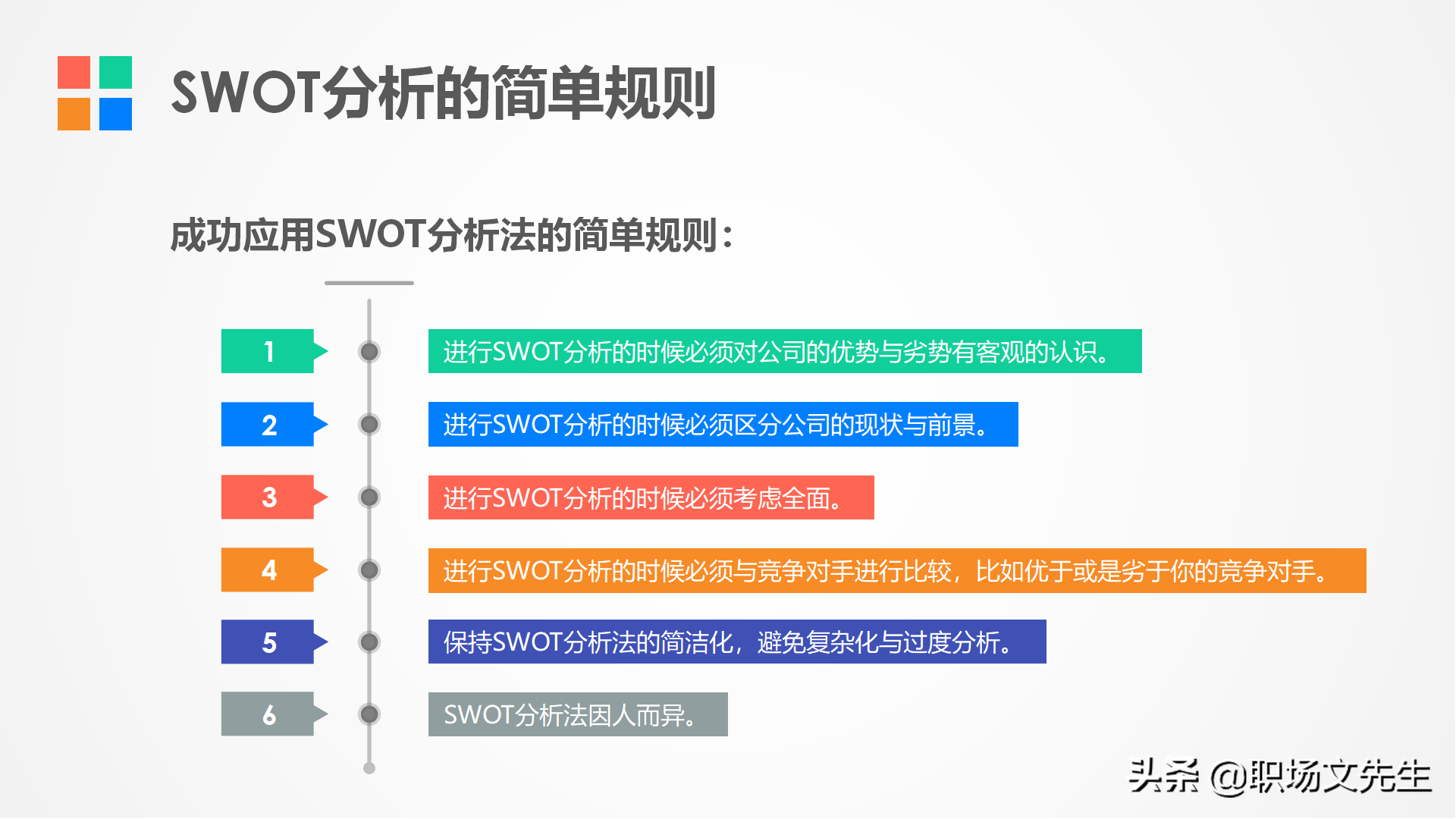 SWOT分析的简单规则

成功应用SWOT分析法的简单规则：

1 进行SWOT分析的时候必须对公司的优势与劣势有客观的认识。

2 进行SWOT分析的时候必须区分公司的现状与前景。

3 进行SWOT分析的时候必须考虑全面。

4 进行SWOT分析的时候必须与竞争对手进行比较，比如优于或是劣于你的竞争对手。

5 保持SWOT分析法的简洁化，避免复杂化与过度分析。

6 SWOT分析法因人而异。

头条 @职场文先生